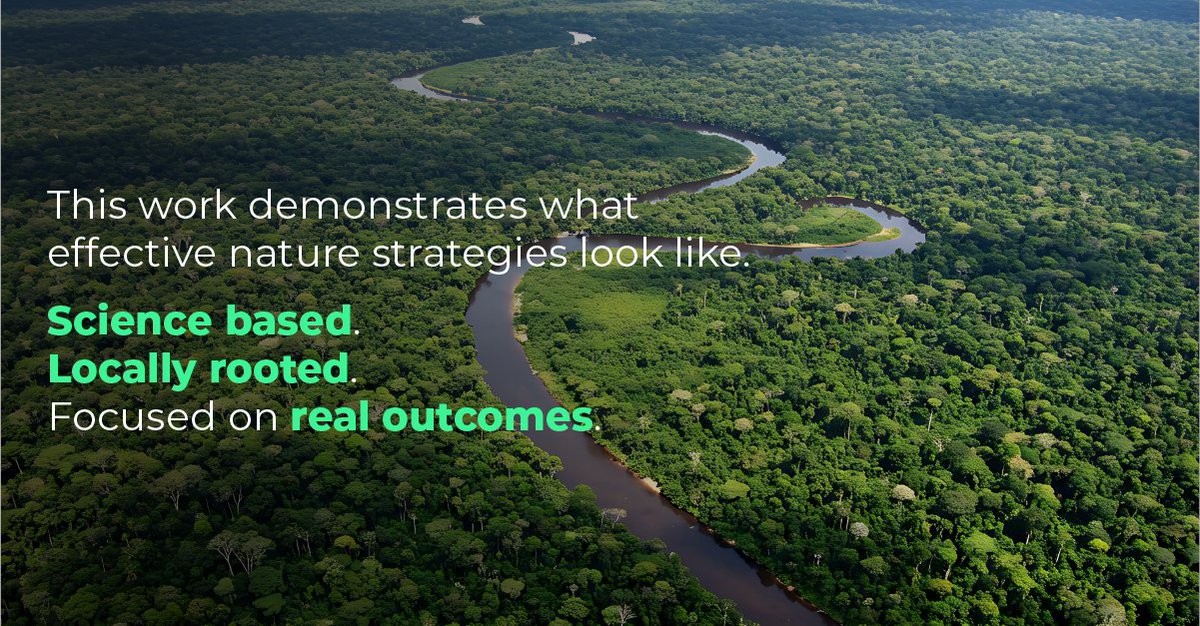 This work demonstrates what effective nature strategies look like.

Science based.
Locally rooted.
Focused on real outcomes.